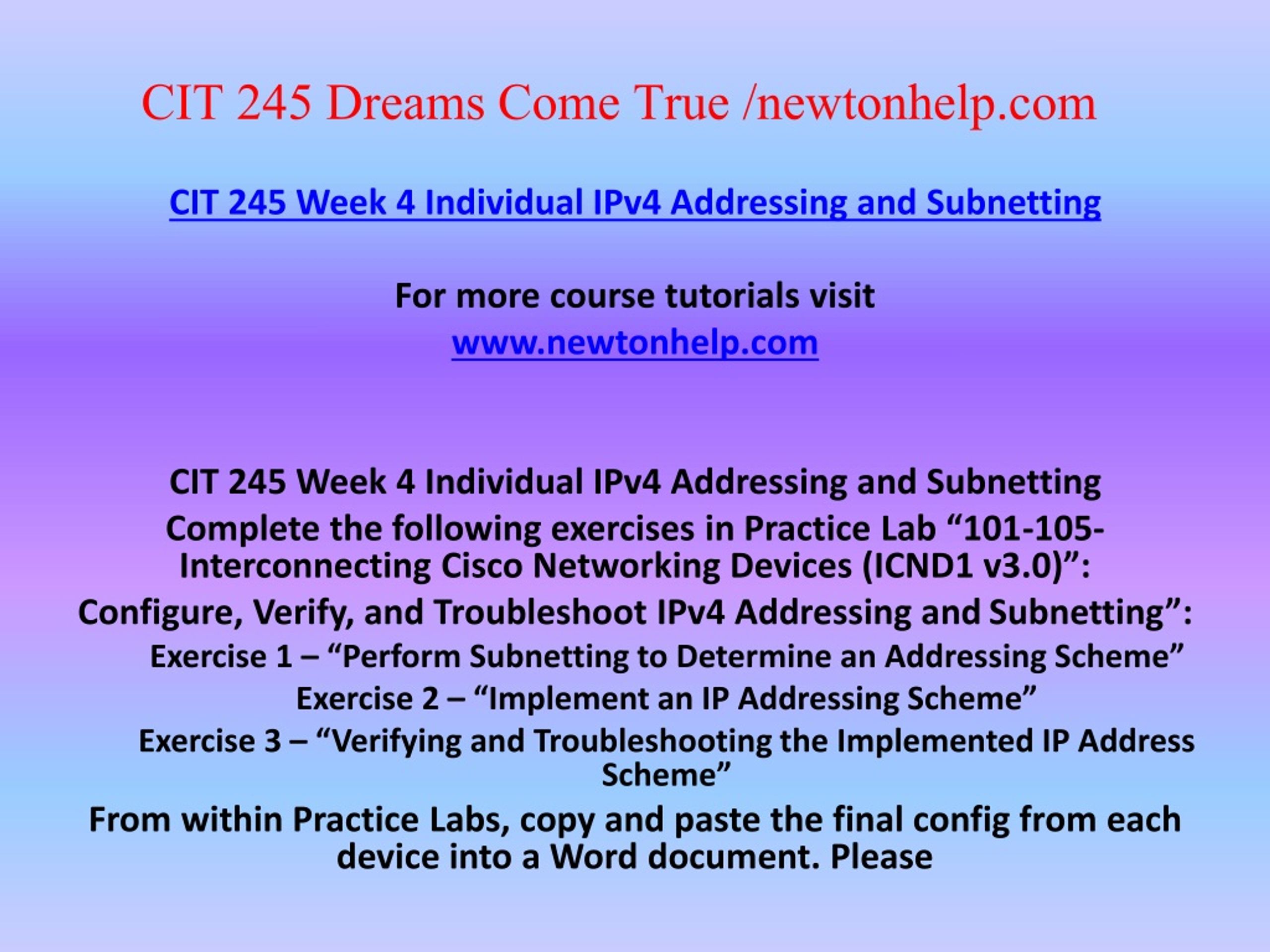 CIT 245 Dreams Come True /newtonhelp.com

CIT 245 Week 4 Individual IPv4 Addressing and Subnetting

For more course tutorials visit
www.newtonhelp.com

CIT 245 Week 4 Individual IPv4 Addressing and Subnetting
Complete the following exercises in Practice Lab “101-105-Interconnecting Cisco Networking Devices (ICND1 v3.0)”:
Configure, Verify, and Troubleshoot IPv4 Addressing and Subnetting”:
Exercise 1 – “Perform Subnetting to Determine an Addressing Scheme”
Exercise 2 – “Implement an IP Addressing Scheme”
Exercise 3 – “Verifying and Troubleshooting the Implemented IP Address Scheme”
From within Practice Labs, copy and paste the final config from each device into a Word document. Please